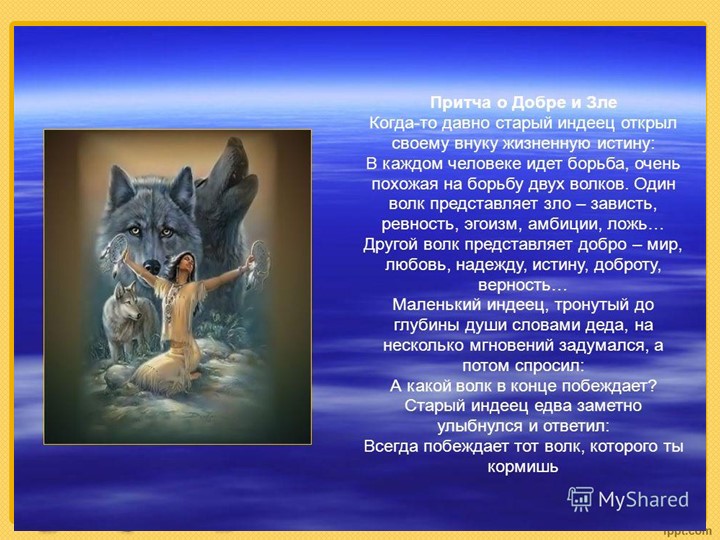 Притча о Добре и Зле
Когда-то давно старый индеец открыл своему внуку жизненную истину:
В каждом человеке идет борьба, очень похожая на борьбу двух волков. Один волк представляет зло – зависть, ревность, эгоизм, амбиции, ложь…
Другой волк представляет добро – мир, любовь, надежду, истину, доброту, верность…
Маленький индеец, тронутый до глубины души словами деда, на несколько мгновений задумался, а потом спросил:
А какой волк в конце побеждает?
Старый индеец едва заметно улыбнулся и ответил:
Всегда побеждает тот волк, которого ты кормишь

MyShared

fppt.com